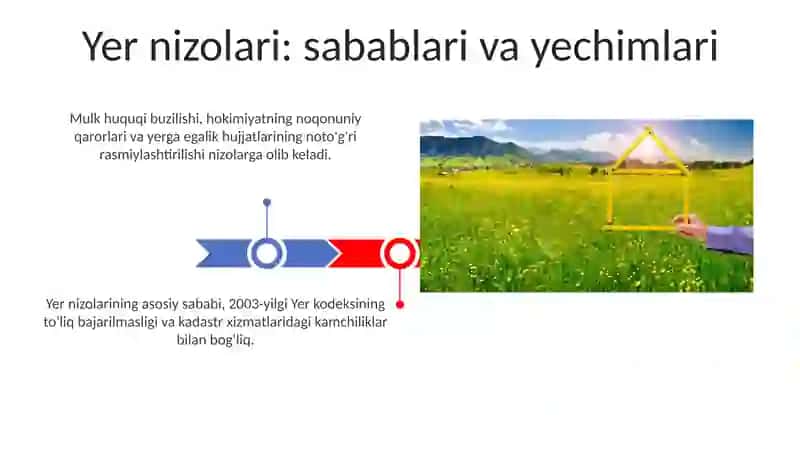 Yer nizolari: sabablari va yechimlari

Mulk huquqi buzilishi, hokimiyatning noqonuniy qarorlari va yerga egalik hujjatlarining noto'g'ri rasmiylashtirilishi nizolarga olib keladi.

Yer nizolarining asosiy sababi, 2003-yilgi Yer kodeksining to'liq bajarilmasligi va kadastr xizmatlaridagi kamchiliklar bilan bog'liq.